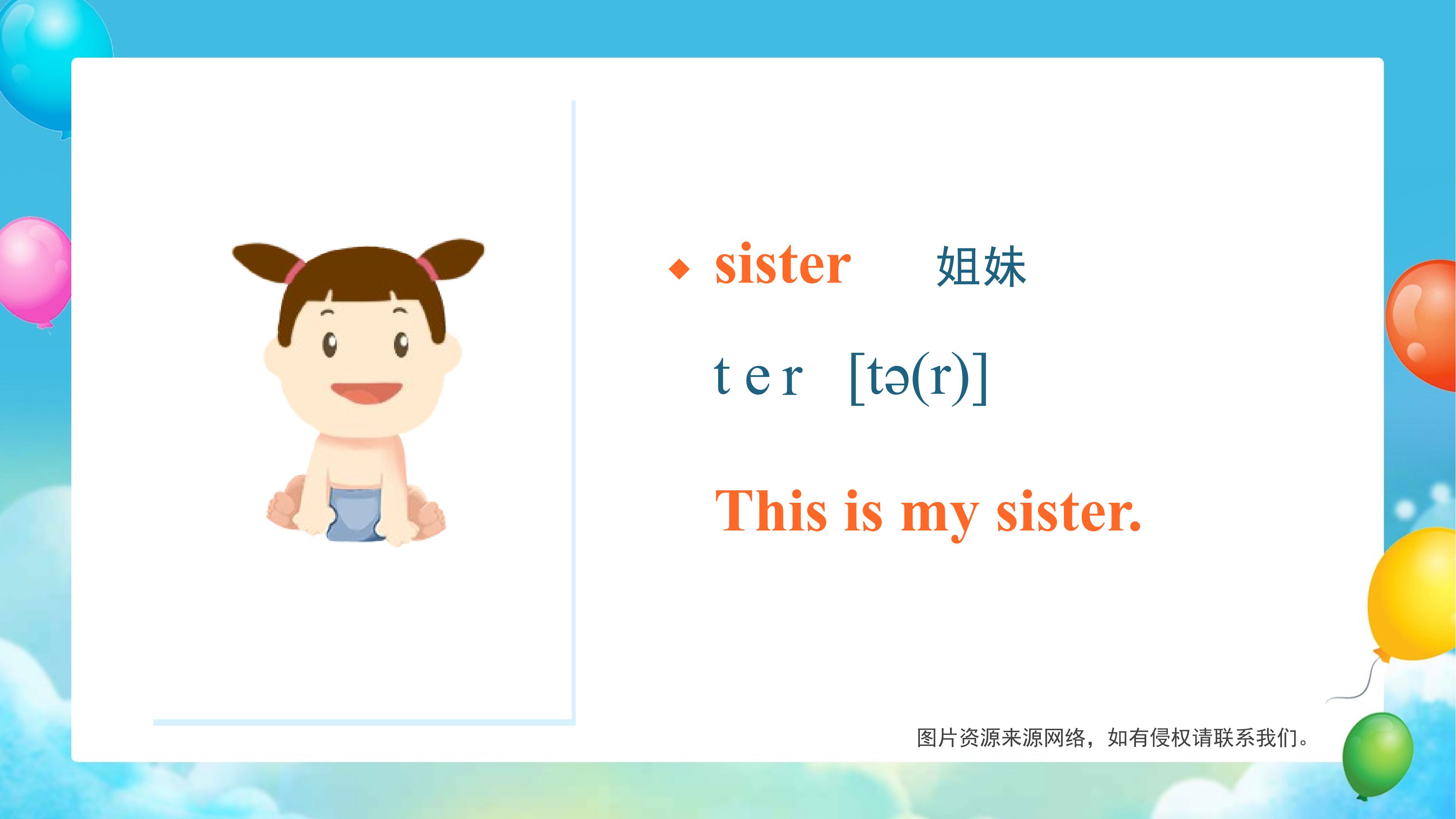 ◆ sister 姐妹

t e r [tə(r)]

This is my sister.

图片资源来源网络，如有侵权请联系我们。